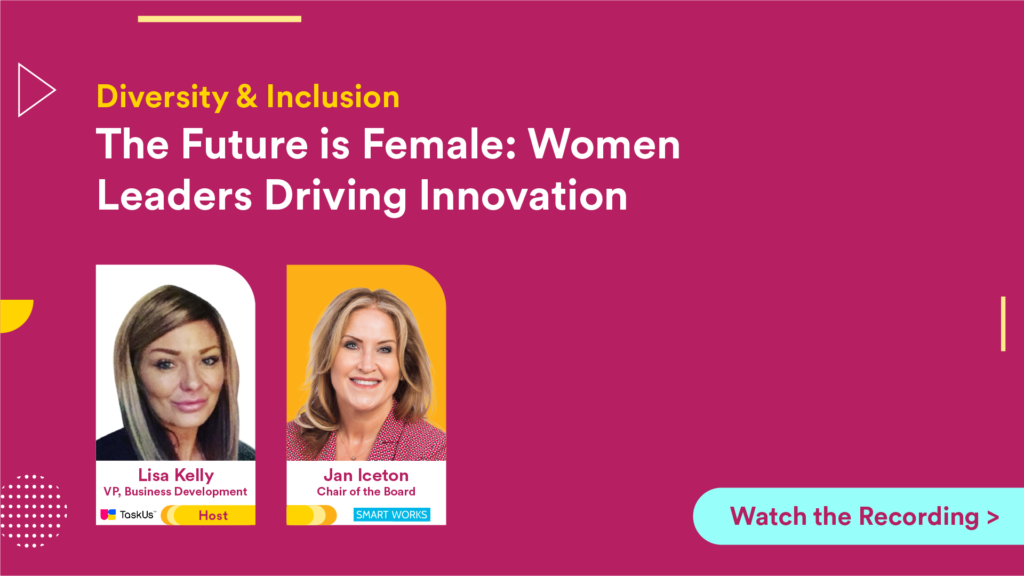 Diversity & Inclusion

The Future is Female: Women Leaders Driving Innovation

Lisa Kelly
VP, Business Development
TaskUs
Host

Jan Iceton
Chair of the Board
SMART WORKS

Watch the Recording >